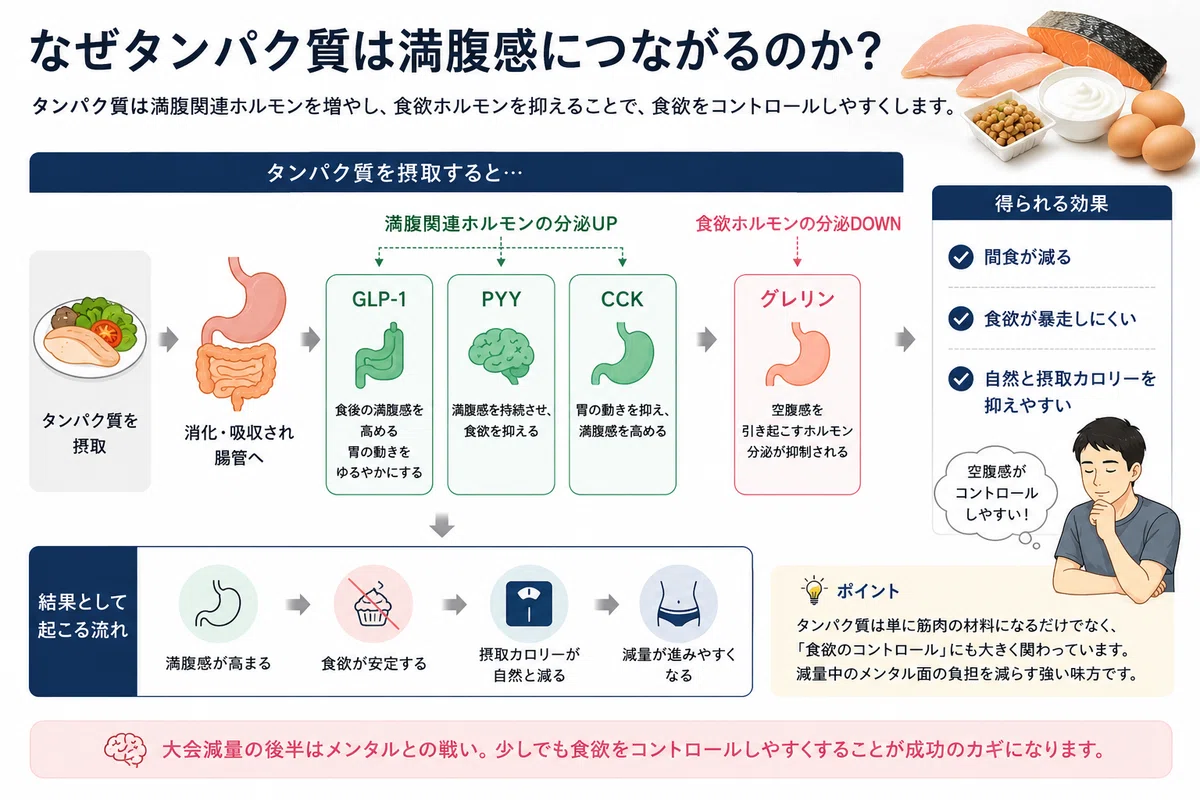 なぜタンパク質は満腹感につながるのか?

タンパク質は満腹関連ホルモンを増やし、食欲ホルモンを抑えることで、食欲をコントロールしやすくします。

タンパク質を摂取すると…

満腹関連ホルモンの分泌UP

食欲ホルモンの分泌DOWN

タンパク質を摂取

消化・吸収され腸管へ

GLP-1

食後の満腹感を高める
胃の動きをゆるやかにする

PYY

満腹感を持続させ、食欲を抑える

CCK

胃の動きを抑え、満腹感を高める

グレリン

空腹感を引き起こすホルモン分泌が抑制される

得られる効果

間食が減る

食欲が暴走しにくい

自然と摂取カロリーを抑えやすい

空腹感がコントロールしやすい!

結果として起こる流れ

満腹感が高まる

食欲が安定する

摂取カロリーが自然と減る

減量が進みやすくなる

ポイント

タンパク質は単に筋肉の材料になるだけでなく、「食欲のコントロール」にも大きく関わっています。減量中のメンタル面の負担を減らす強い味方です。

大会減量の後半はメンタルとの戦い。少しでも食欲をコントロールしやすくすることが成功のカギになります。